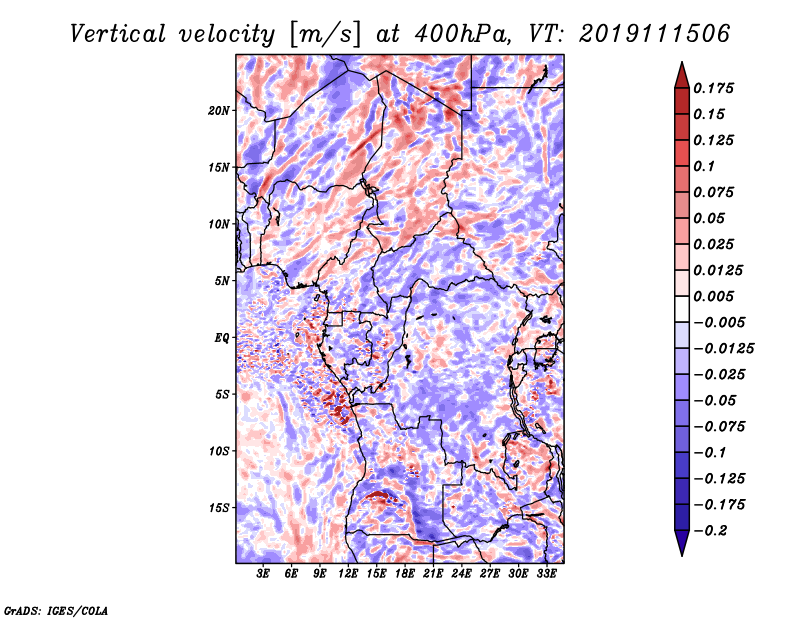 Vertical velocity [m/s] at 400hPa, VT: 2019111506

20N
15N
10N
5N
EQ
5S
10S
15S

3E 6E 9E 12E 15E 18E 21E 24E 27E 30E 33E

0.175
0.15
0.125
0.1
0.075
0.05
0.025
0.0125
0.005
−0.005
−0.0125
−0.025
−0.05
−0.075
−0.1
−0.125
−0.175
−0.2

GrADS: IGES/COLA